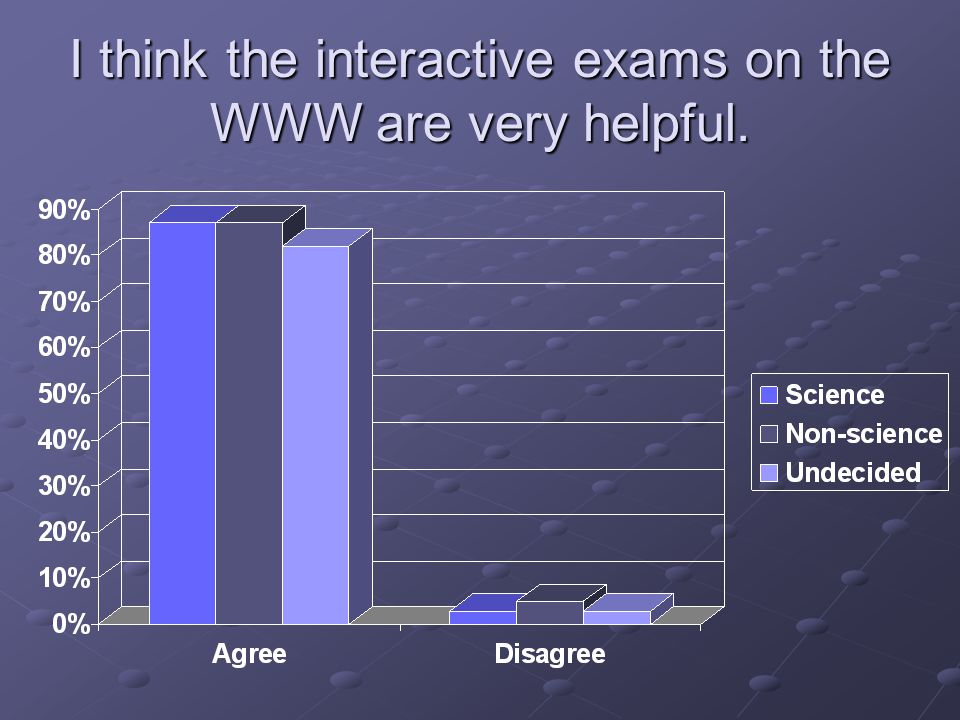 I think the interactive exams on the WWW are very helpful.

90%
80%
70%
60%
50%
40%
30%
20%
10%
0%

Agree
Disagree

Science
Non-science
Undecided